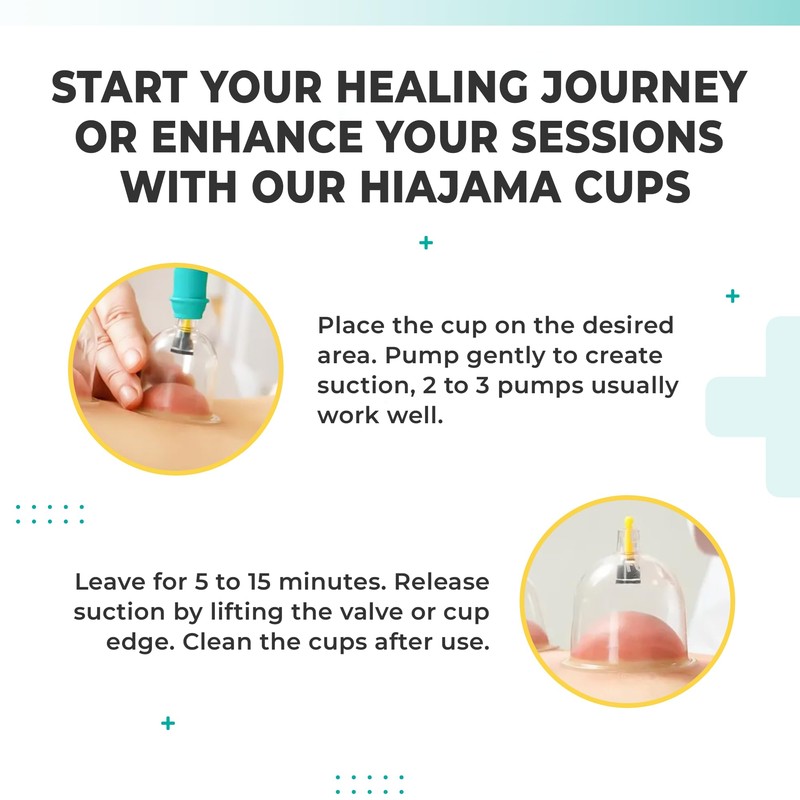 START YOUR HEALING JOURNEY OR ENHANCE YOUR SESSIONS WITH OUR HIAJAMA CUPS

Place the cup on the desired area. Pump gently to create suction, 2 to 3 pumps usually work well.

Leave for 5 to 15 minutes. Release suction by lifting the valve or cup edge. Clean the cups after use.